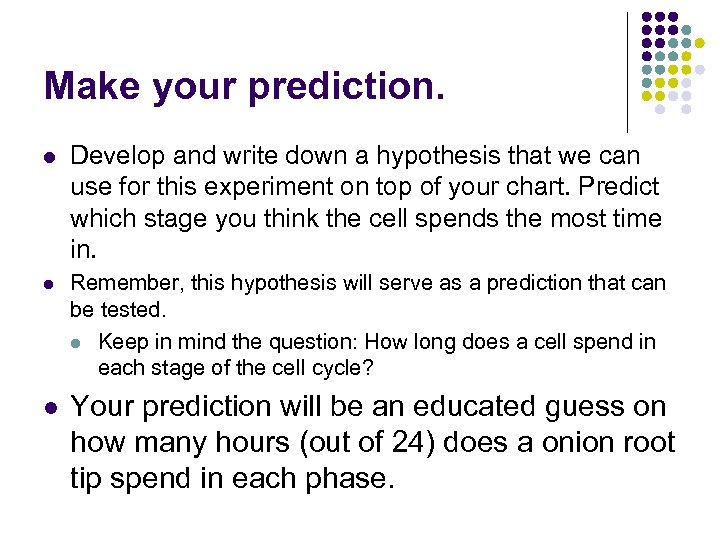 Make your prediction.

- Develop and write down a hypothesis that we can use for this experiment on top of your chart. Predict which stage you think the cell spends the most time in.
- Remember, this hypothesis will serve as a prediction that can be tested.
  - Keep in mind the question: How long does a cell spend in each stage of the cell cycle?
- Your prediction will be an educated guess on how many hours (out of 24) does a onion root tip spend in each phase.